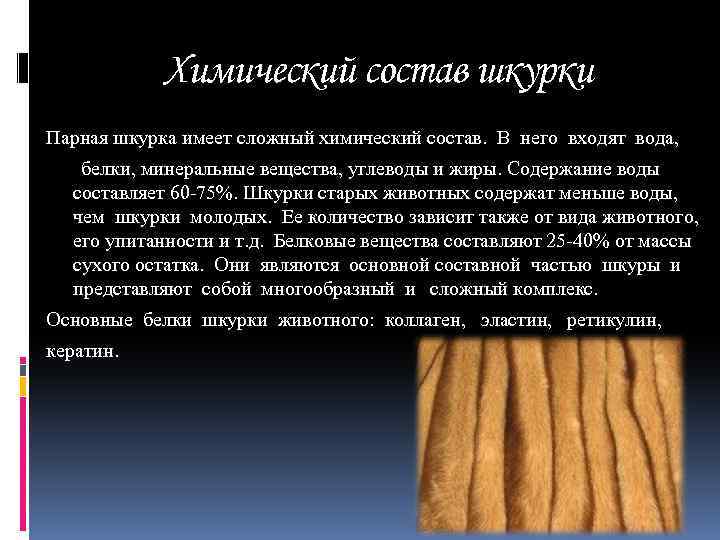 Химический состав шкурки

Парная шкурка имеет сложный химический состав. В него входят вода, белки, минеральные вещества, углеводы и жиры. Содержание воды составляет 60-75%. Шкурки старых животных содержат меньше воды, чем шкурки молодых. Ее количество зависит также от вида животного, его упитанности и т.д. Белковые вещества составляют 25-40% от массы сухого остатка. Они являются основной составной частью шкуры и представляют собой многообразный и сложный комплекс.

Основные белки шкурки животного: коллаген, эластин, ретикулин, кератин.